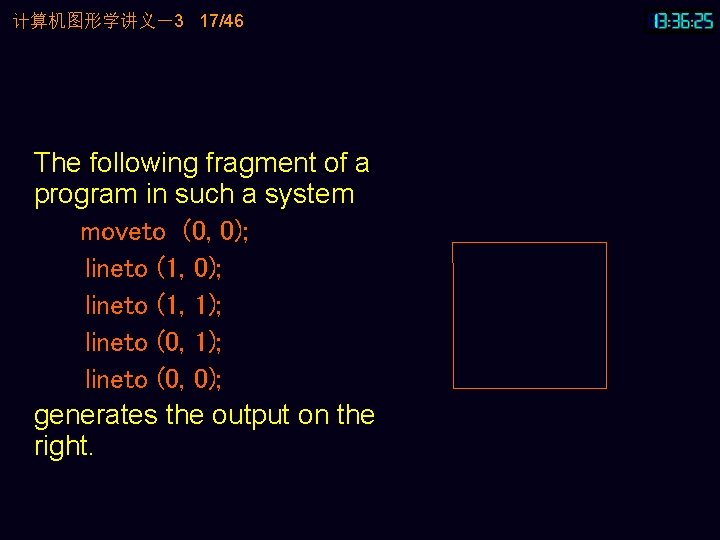 计算机图形学讲义－3 17/46

13:36:25

The following fragment of a program in such a system

moveto (0, 0);
lineto (1, 0);
lineto (1, 1);
lineto (0, 1);
lineto (0, 0);

generates the output on the right.